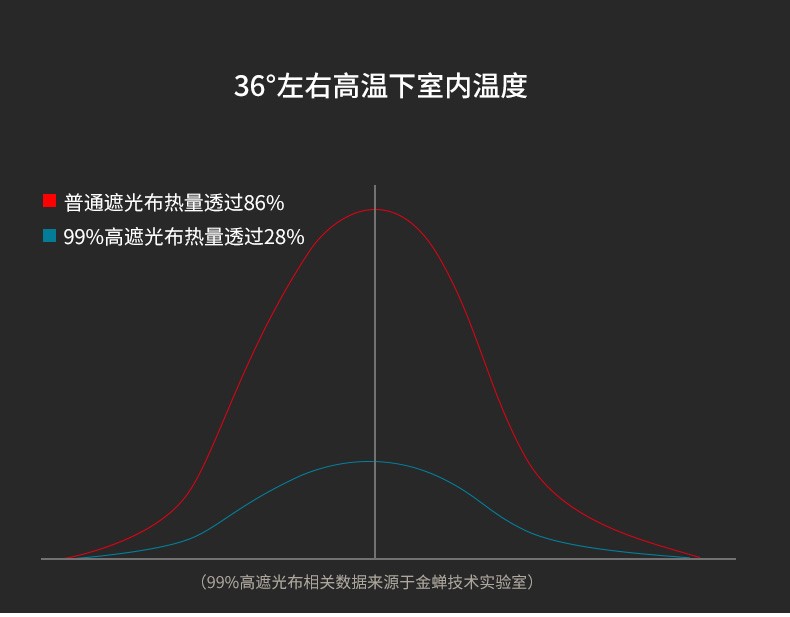 36°左右高温下室内温度

普通遮光布热量透过86%
99%高遮光布热量透过28%

（99%高遮光布相关数据来源于金蝉技术实验室）